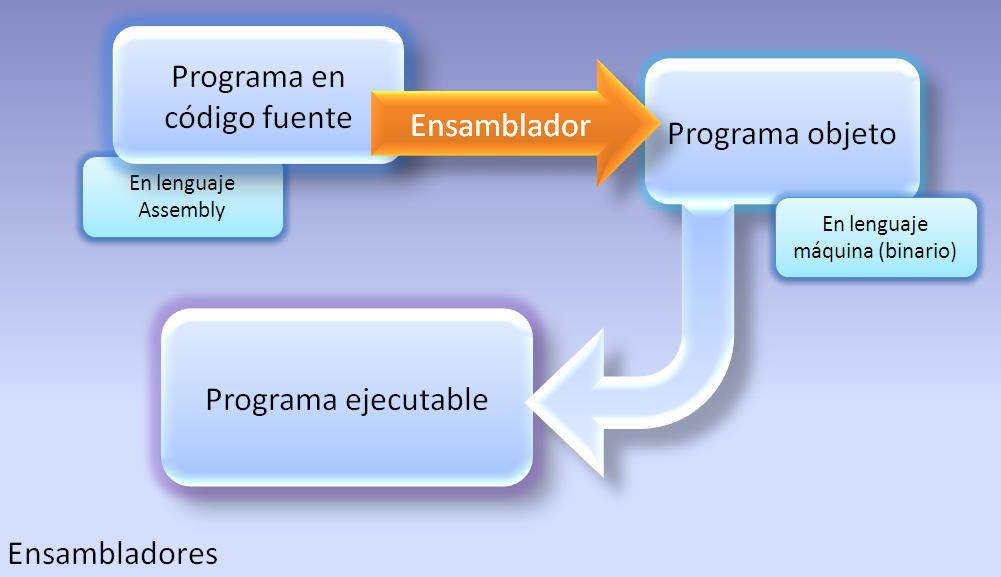 Programa en código fuente

En lenguaje Assembly

Ensamblador

Programa objeto

En lenguaje máquina (binario)

Programa ejecutable

Ensambladores